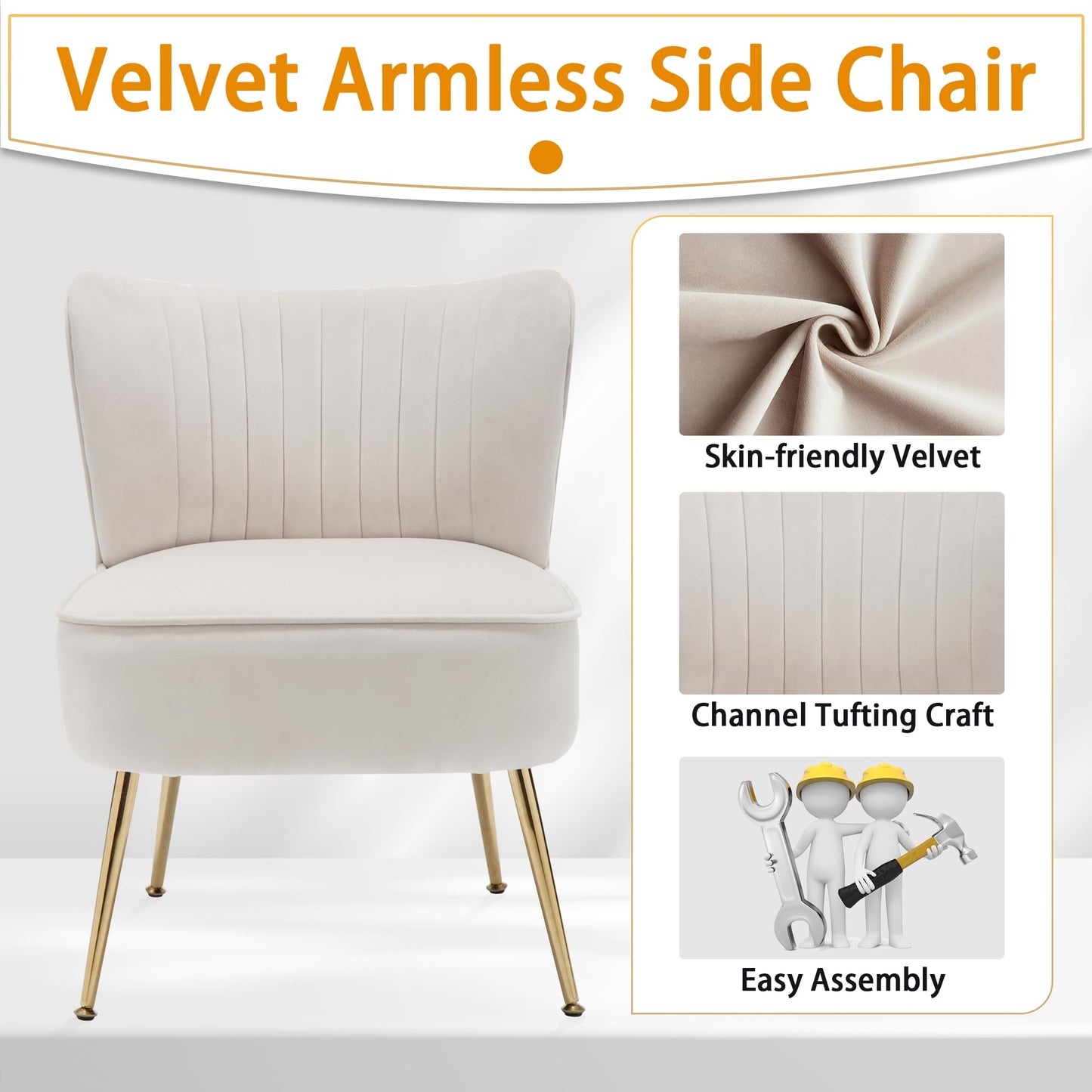 Velvet Armless Side Chair

Skin-friendly Velvet

Channel Tufting Craft

Easy Assembly